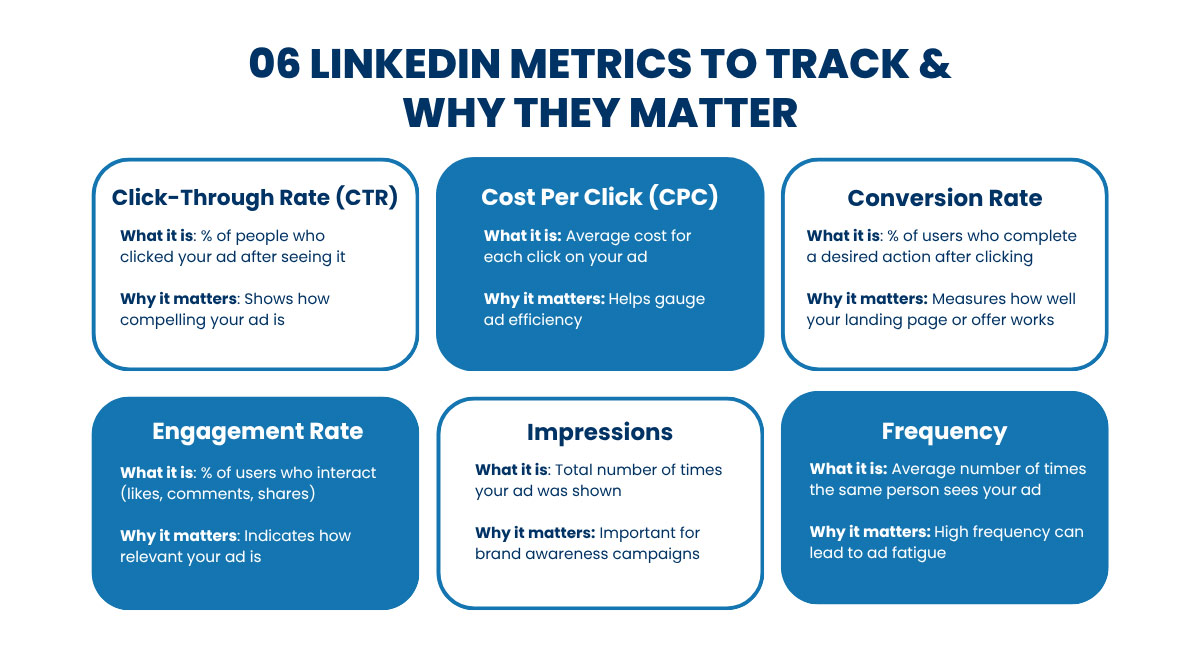 06 LINKEDIN METRICS TO TRACK & WHY THEY MATTER

Click-Through Rate (CTR)

What it is: % of people who clicked your ad after seeing it

Why it matters: Shows how compelling your ad is

Cost Per Click (CPC)

What it is: Average cost for each click on your ad

Why it matters: Helps gauge ad efficiency

Conversion Rate

What it is: % of users who complete a desired action after clicking

Why it matters: Measures how well your landing page or offer works

Engagement Rate

What it is: % of users who interact (likes, comments, shares)

Why it matters: Indicates how relevant your ad is

Impressions

What it is: Total number of times your ad was shown

Why it matters: Important for brand awareness campaigns

Frequency

What it is: Average number of times the same person sees your ad

Why it matters: High frequency can lead to ad fatigue